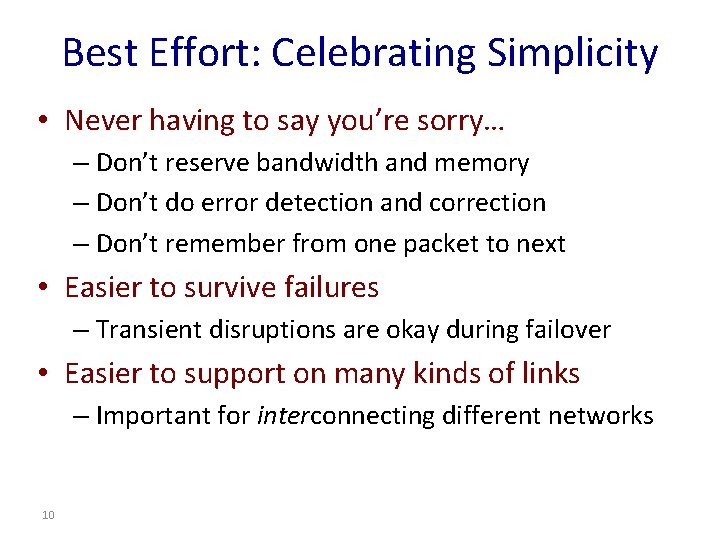 Best Effort: Celebrating Simplicity

• Never having to say you're sorry…
– Don't reserve bandwidth and memory
– Don't do error detection and correction
– Don't remember from one packet to next

• Easier to survive failures
– Transient disruptions are okay during failover

• Easier to support on many kinds of links
– Important for interconnecting different networks

10